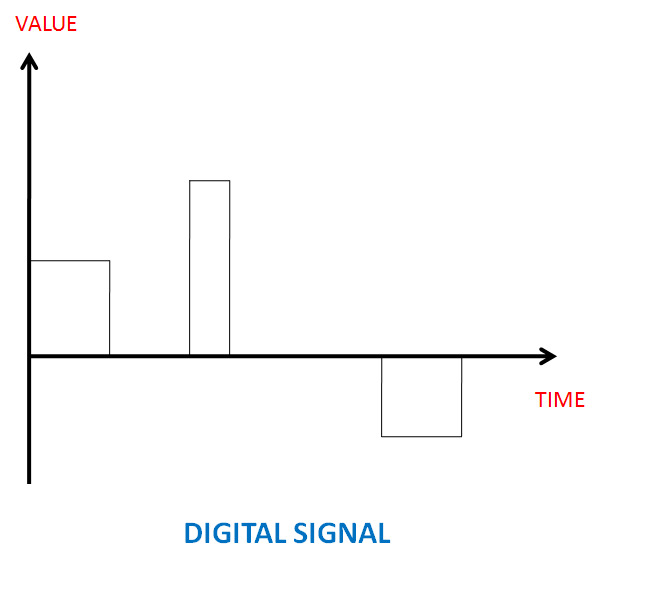 VALUE

TIME

DIGITAL SIGNAL